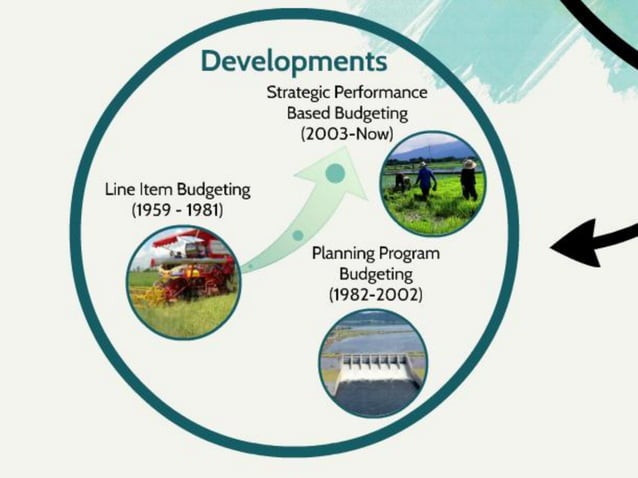 Developments

Strategic Performance Based Budgeting (2003-Now)

Line Item Budgeting (1959 - 1981)

Planning Program Budgeting (1982-2002)